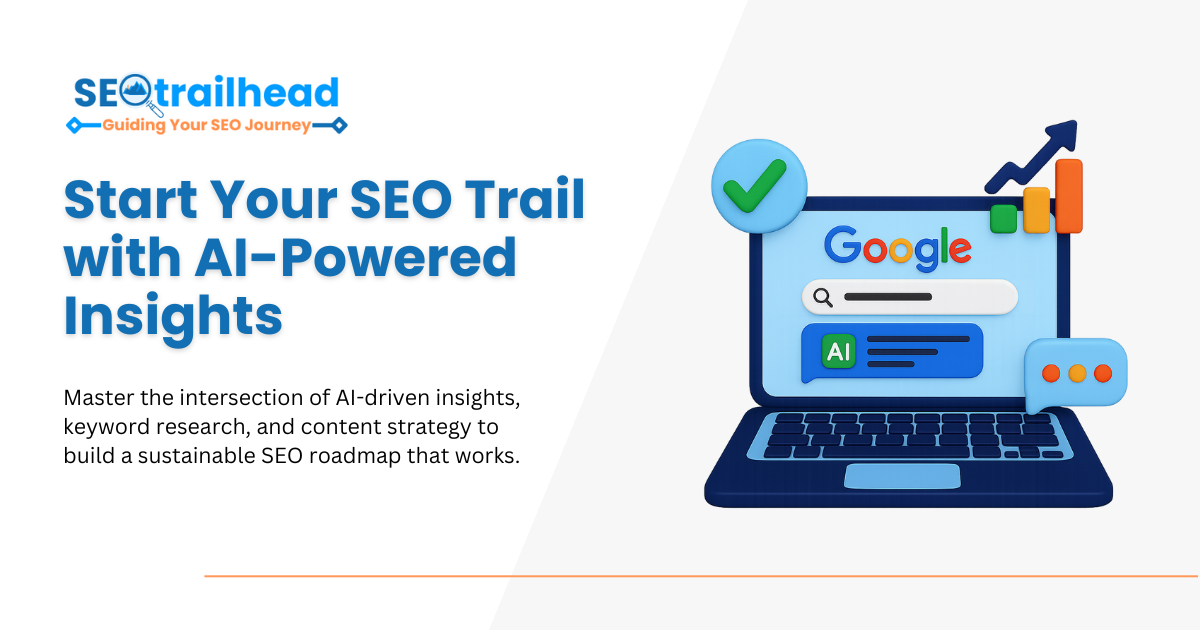 SEOtrailhead
Guiding Your SEO Journey

Start Your SEO Trail with AI-Powered Insights

Master the intersection of AI-driven insights, keyword research, and content strategy to build a sustainable SEO roadmap that works.

Google

AI